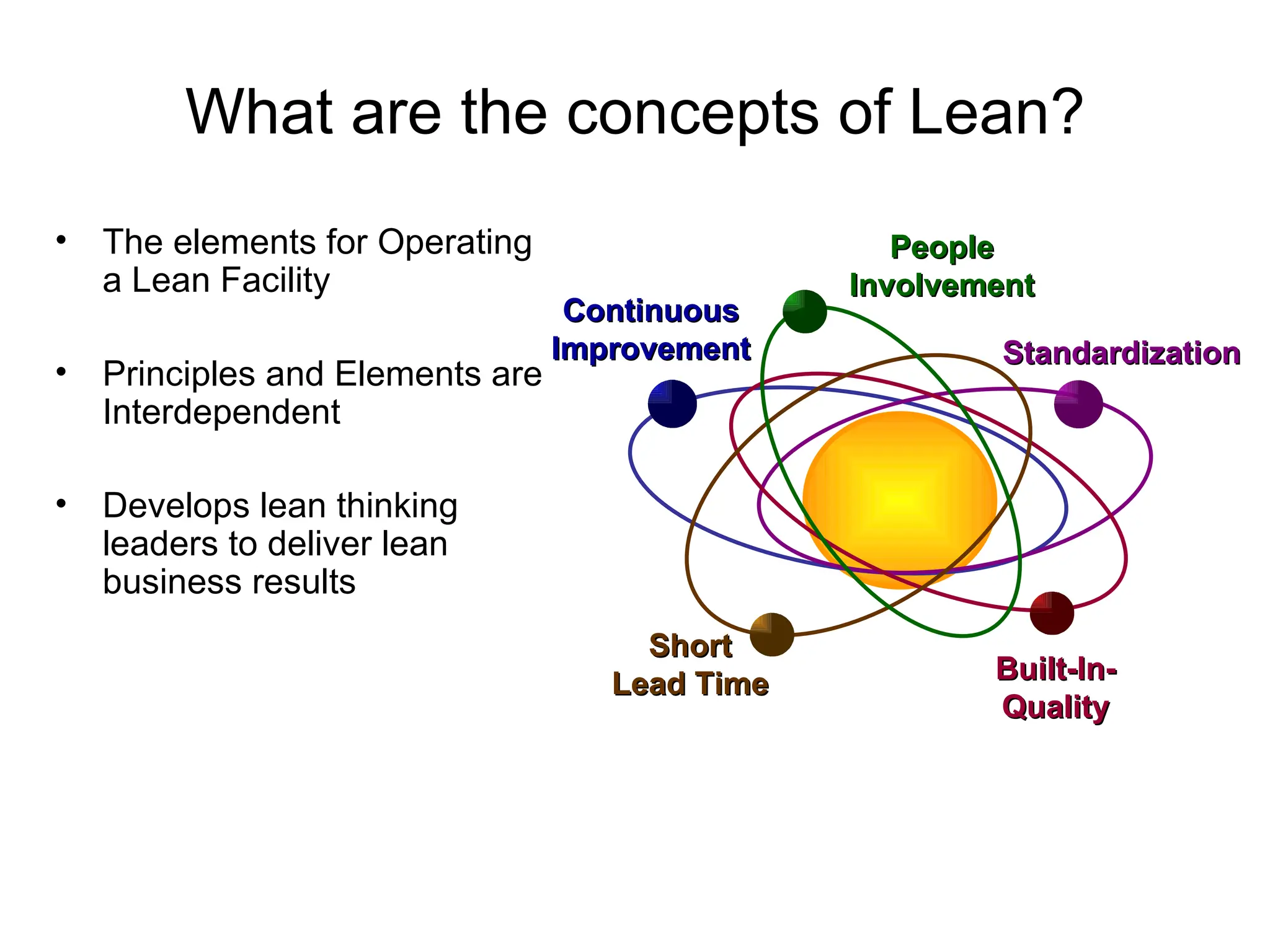 What are the concepts of Lean?

• The elements for Operating a Lean Facility

• Principles and Elements are Interdependent

• Develops lean thinking leaders to deliver lean business results

People Involvement

Continuous Improvement

Standardization

Short Lead Time

Built-In-Quality